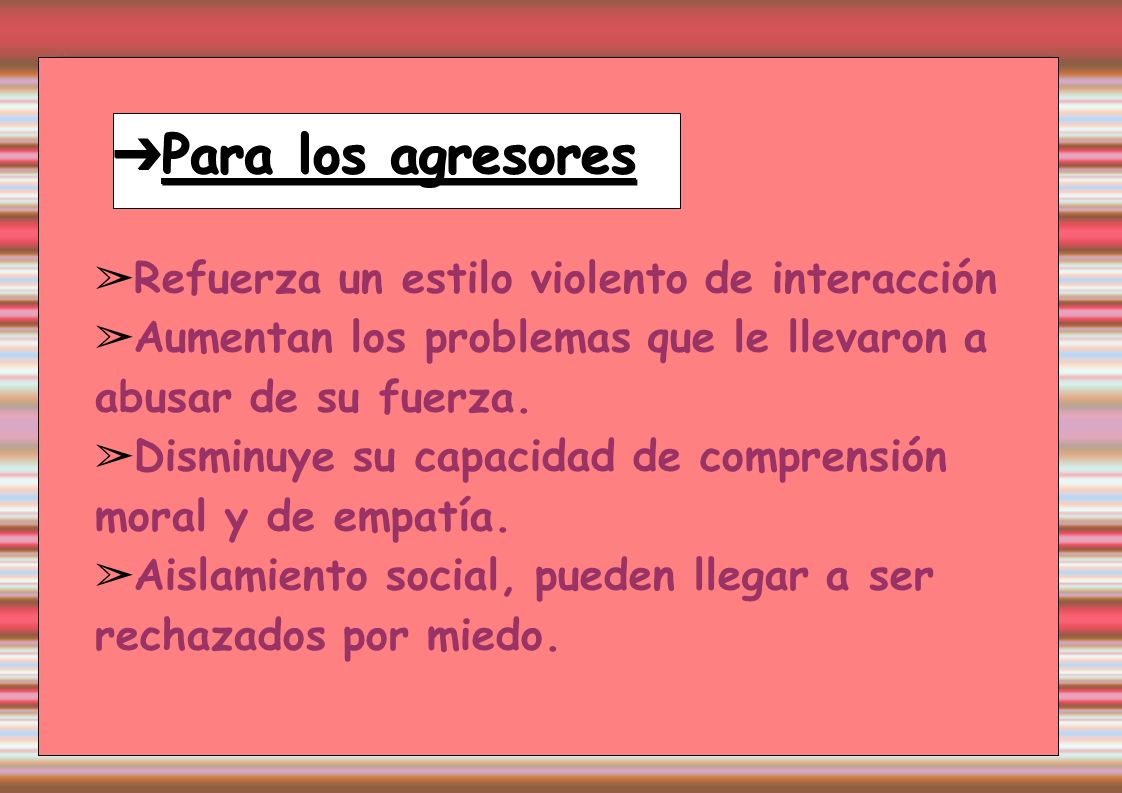 ➔Para los agresores

➢Refuerza un estilo violento de interacción
➢Aumentan los problemas que le llevaron a abusar de su fuerza.
➢Disminuye su capacidad de comprensión moral y de empatía.
➢Aislamiento social, pueden llegar a ser rechazados por miedo.